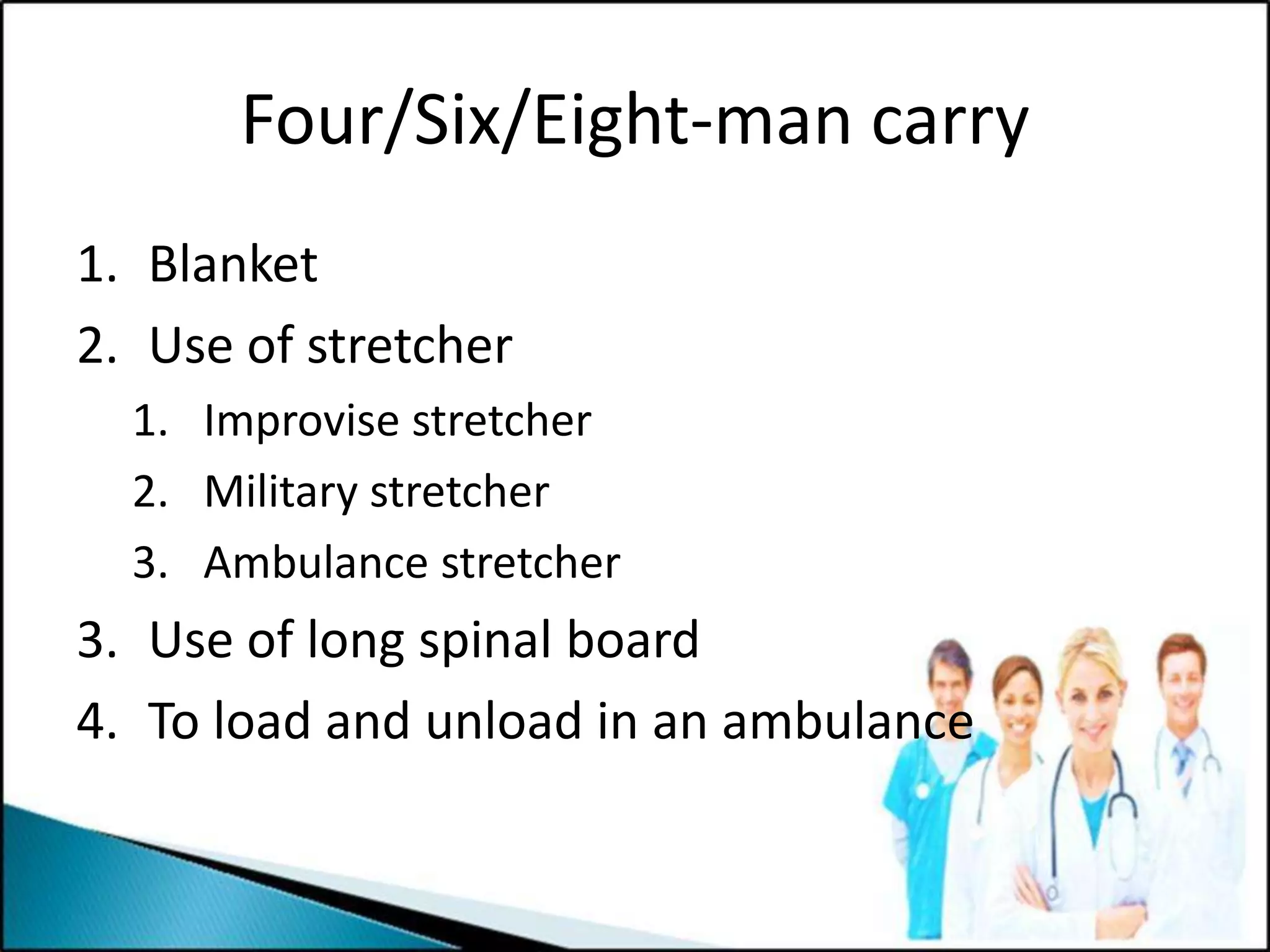 Four/Six/Eight-man carry

1. Blanket
2. Use of stretcher
   1. Improvise stretcher
   2. Military stretcher
   3. Ambulance stretcher
3. Use of long spinal board
4. To load and unload in an ambulance